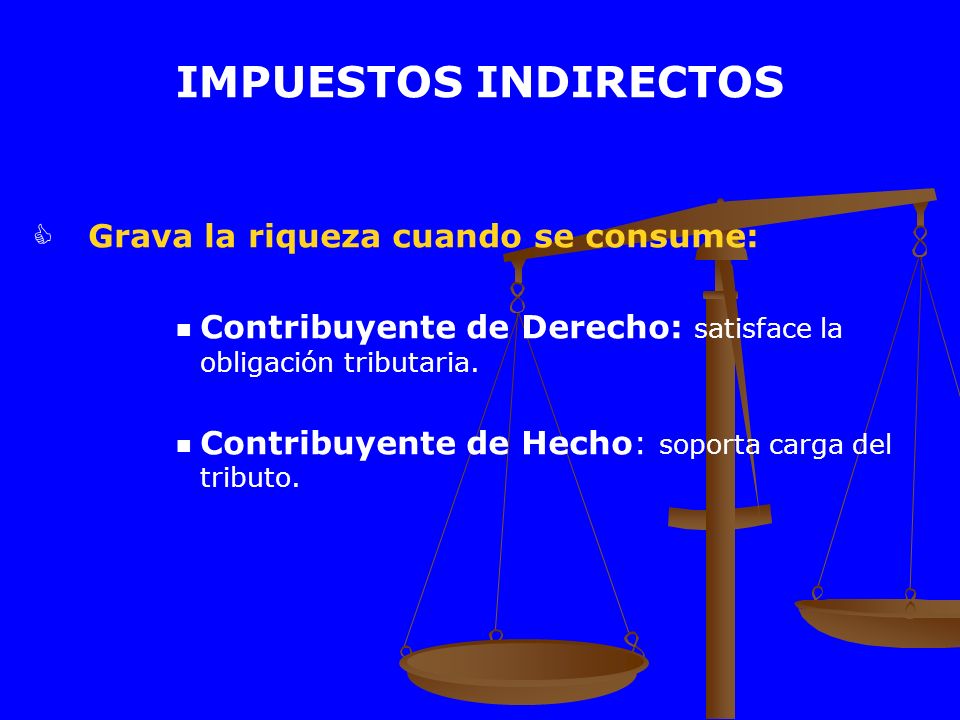 IMPUESTOS INDIRECTOS

Grava la riqueza cuando se consume:

Contribuyente de Derecho: satisface la obligación tributaria.

Contribuyente de Hecho: soporta carga del tributo.